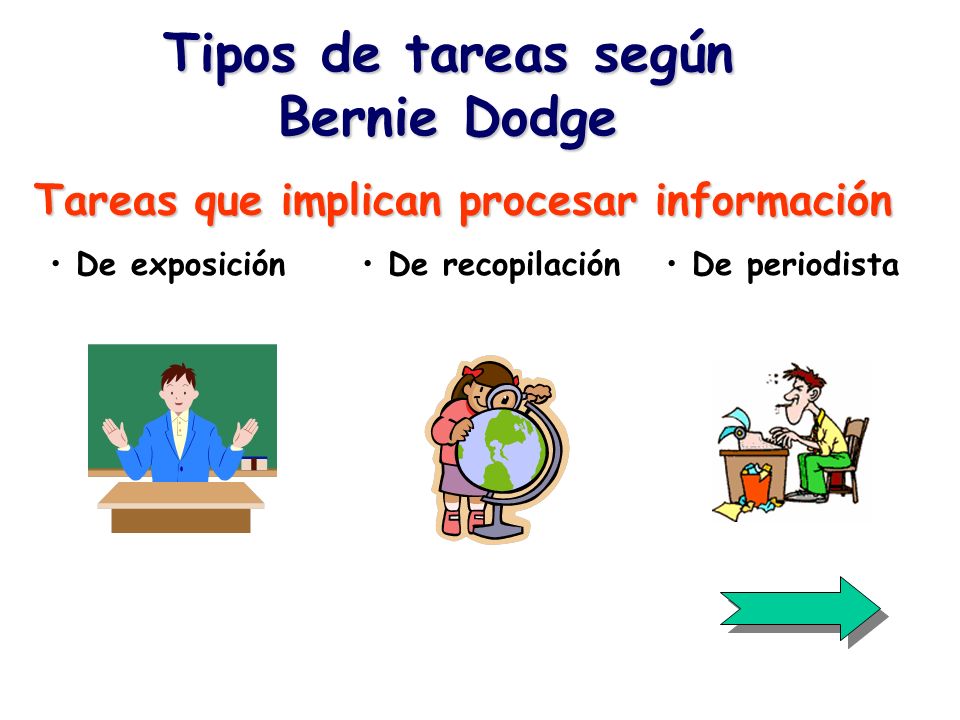 Tipos de tareas según Bernie Dodge

Tareas que implican procesar información

• De exposición
• De recopilación
• De periodista